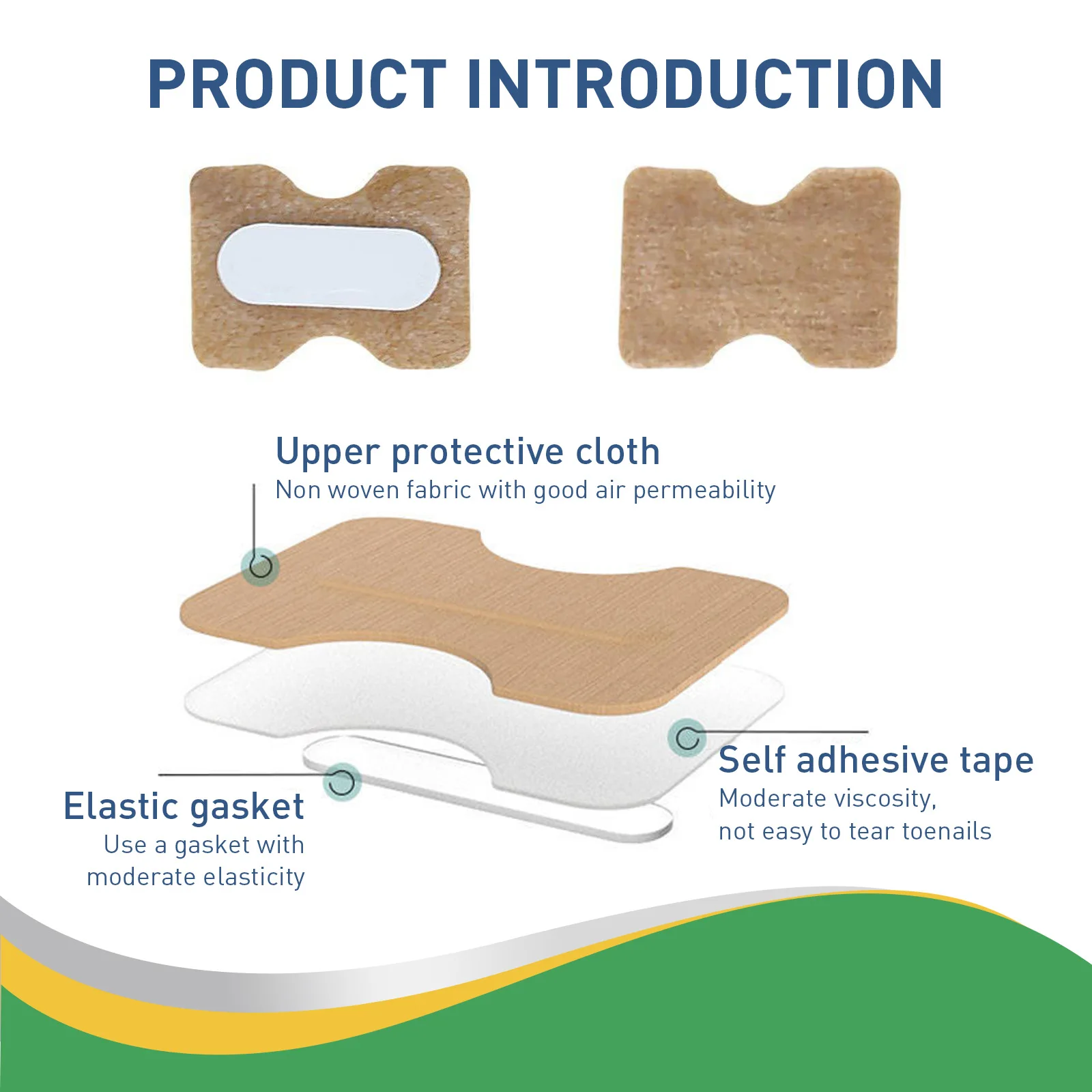 PRODUCT INTRODUCTION

Upper protective cloth
Non woven fabric with good air permeability

Self adhesive tape
Moderate viscosity, not easy to tear toenails

Elastic gasket
Use a gasket with moderate elasticity